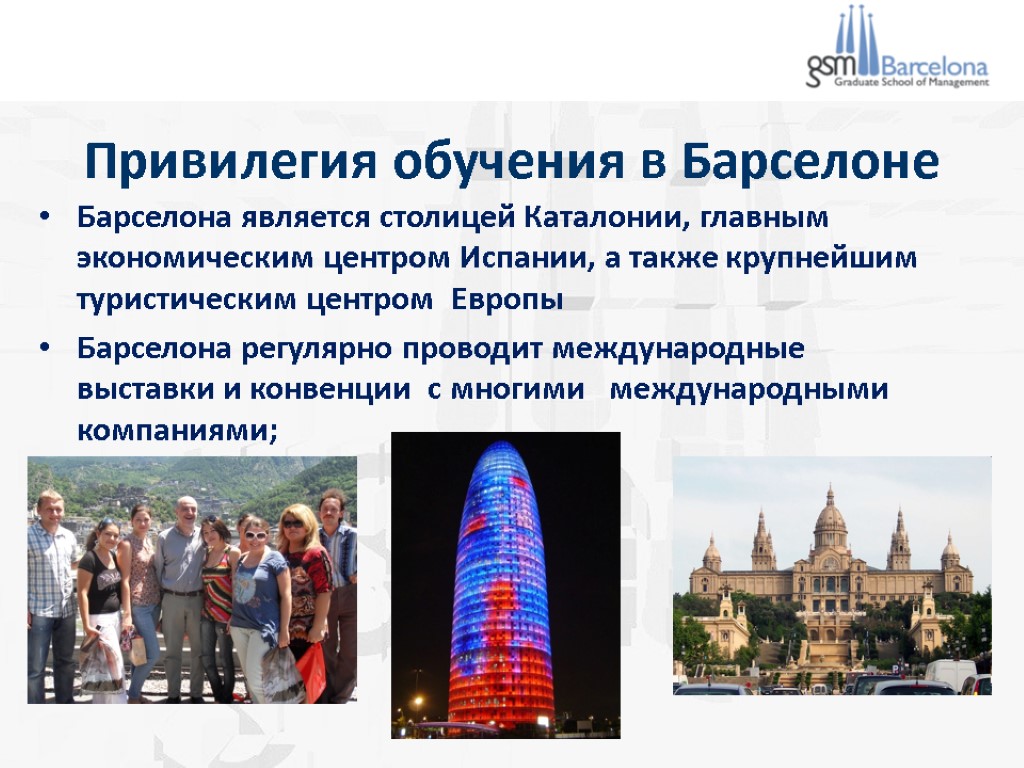 gsm Barcelona
Graduate School of Management

Привилегия обучения в Барселоне

• Барселона является столицей Каталонии, главным экономическим центром Испании, а также крупнейшим туристическим центром Европы

• Барселона регулярно проводит международные выставки и конвенции с многими международными компаниями;